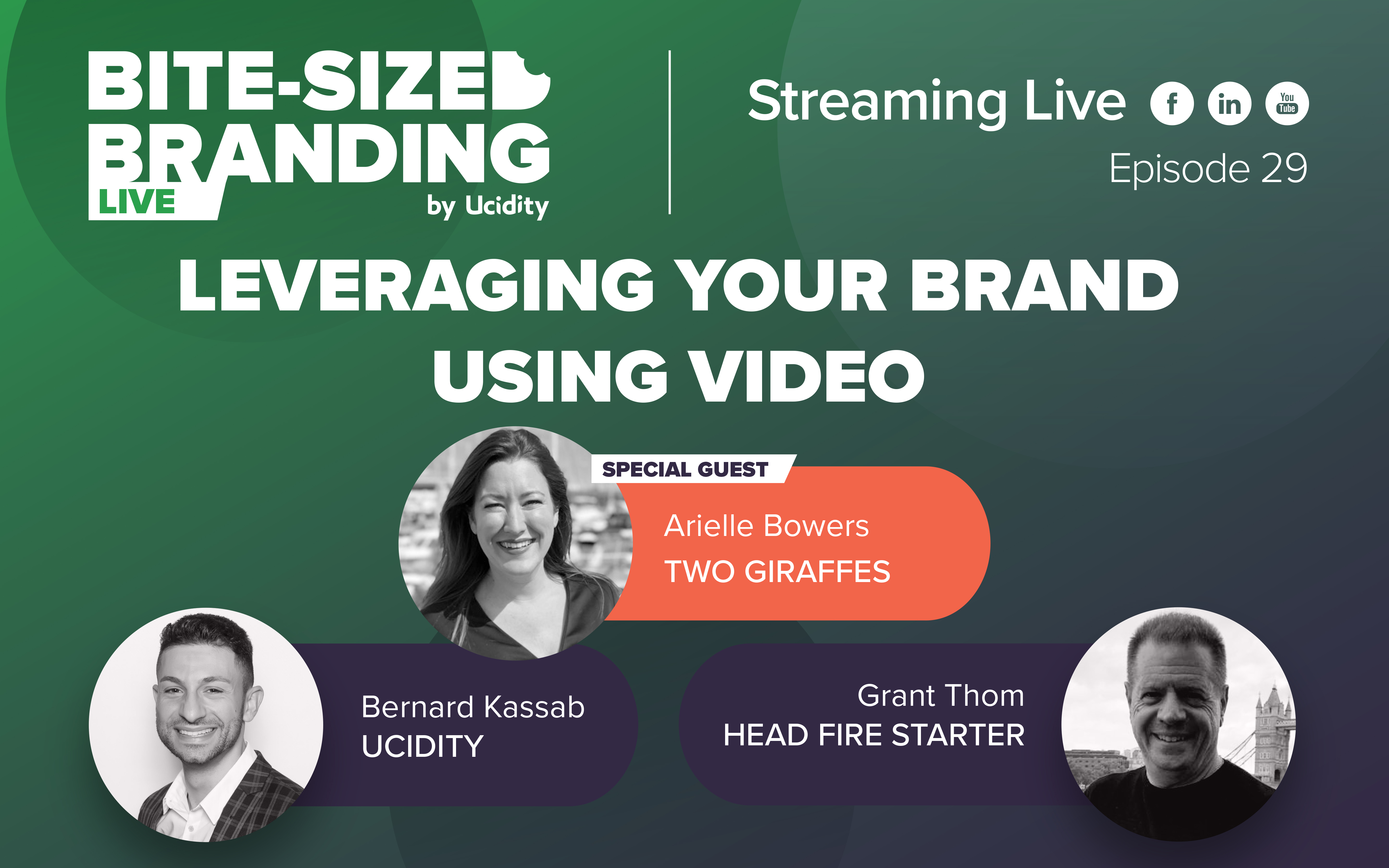 BITE-SIZED BRANDING LIVE by Ucidity

Streaming Live f in You Tube
Episode 29

LEVERAGING YOUR BRAND USING VIDEO

SPECIAL GUEST
Arielle Bowers
TWO GIRAFFES

Bernard Kassab
UCIDITY

Grant Thom
HEAD FIRE STARTER